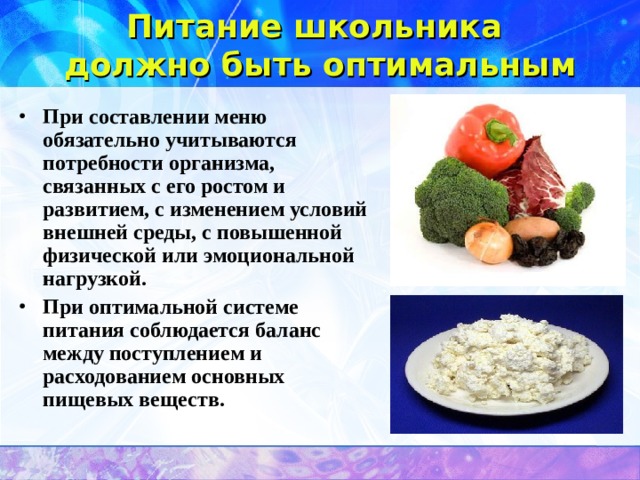 Питание школьника должно быть оптимальным

• При составлении меню обязательно учитываются потребности организма, связанных с его ростом и развитием, с изменением условий внешней среды, с повышенной физической или эмоциональной нагрузкой.

• При оптимальной системе питания соблюдается баланс между поступлением и расходованием основных пищевых веществ.